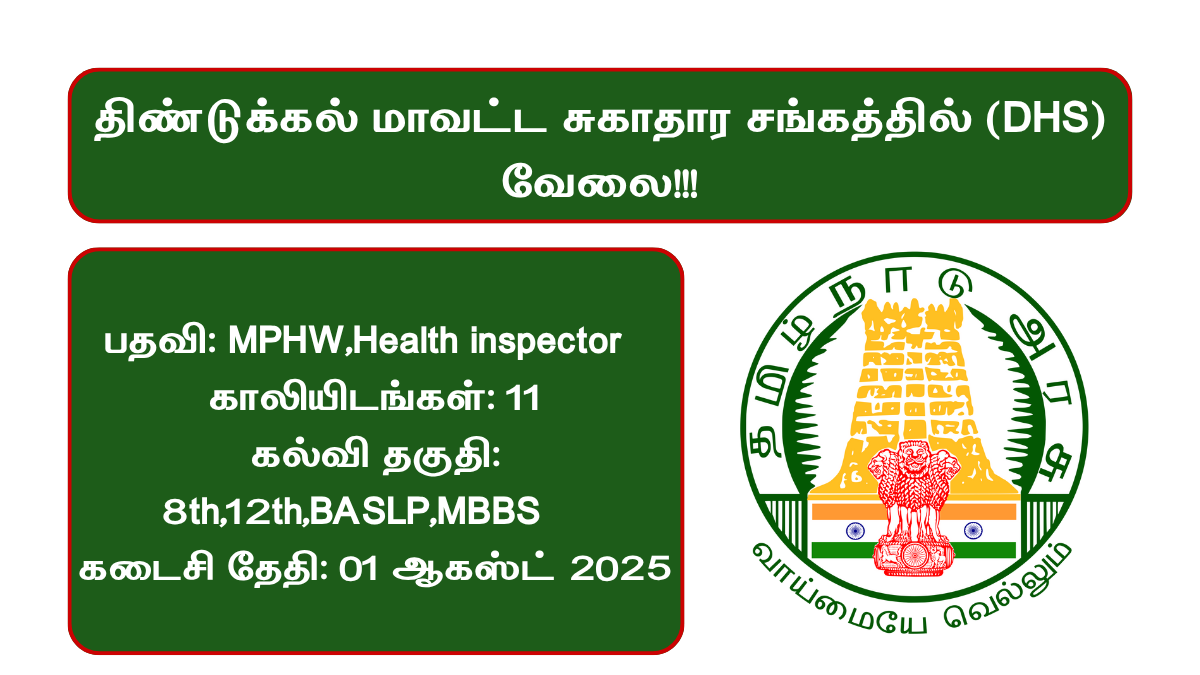 திண்டுக்கல் மாவட்ட சுகாதார சங்கத்தில் (DHS) வேலை!!!

பதவி: MPHW,Health inspector

காலியிடங்கள்: 11

கல்வி தகுதி: 8th,12th,BASLP,MBBS

கடைசி தேதி: 01 ஆகஸ்ட் 2025

தமிழ் நாடு அரசு

வாய்மையே வெல்லும்